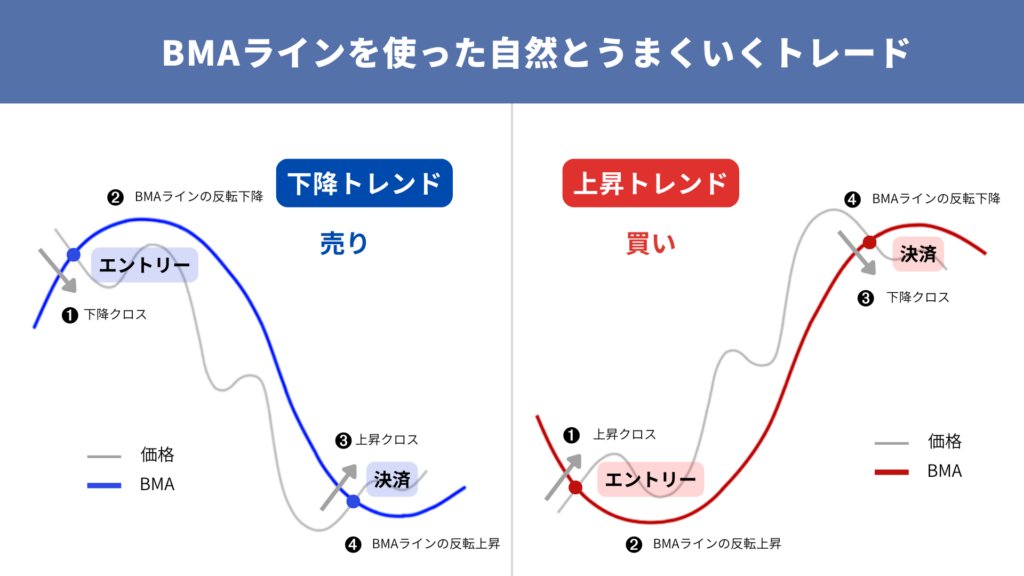 BMAラインを使った自然とうまくいくトレード

下降トレンド

売り

❷ BMAラインの反転下降

エントリー

❶ 下降クロス

❸ 上昇クロス

決済

❹ BMAラインの反転上昇

価格

BMA

上昇トレンド

買い

❹ BMAラインの反転下降

決済

❸ 下降クロス

❶ 上昇クロス

エントリー

❷ BMAラインの反転上昇

価格

BMA